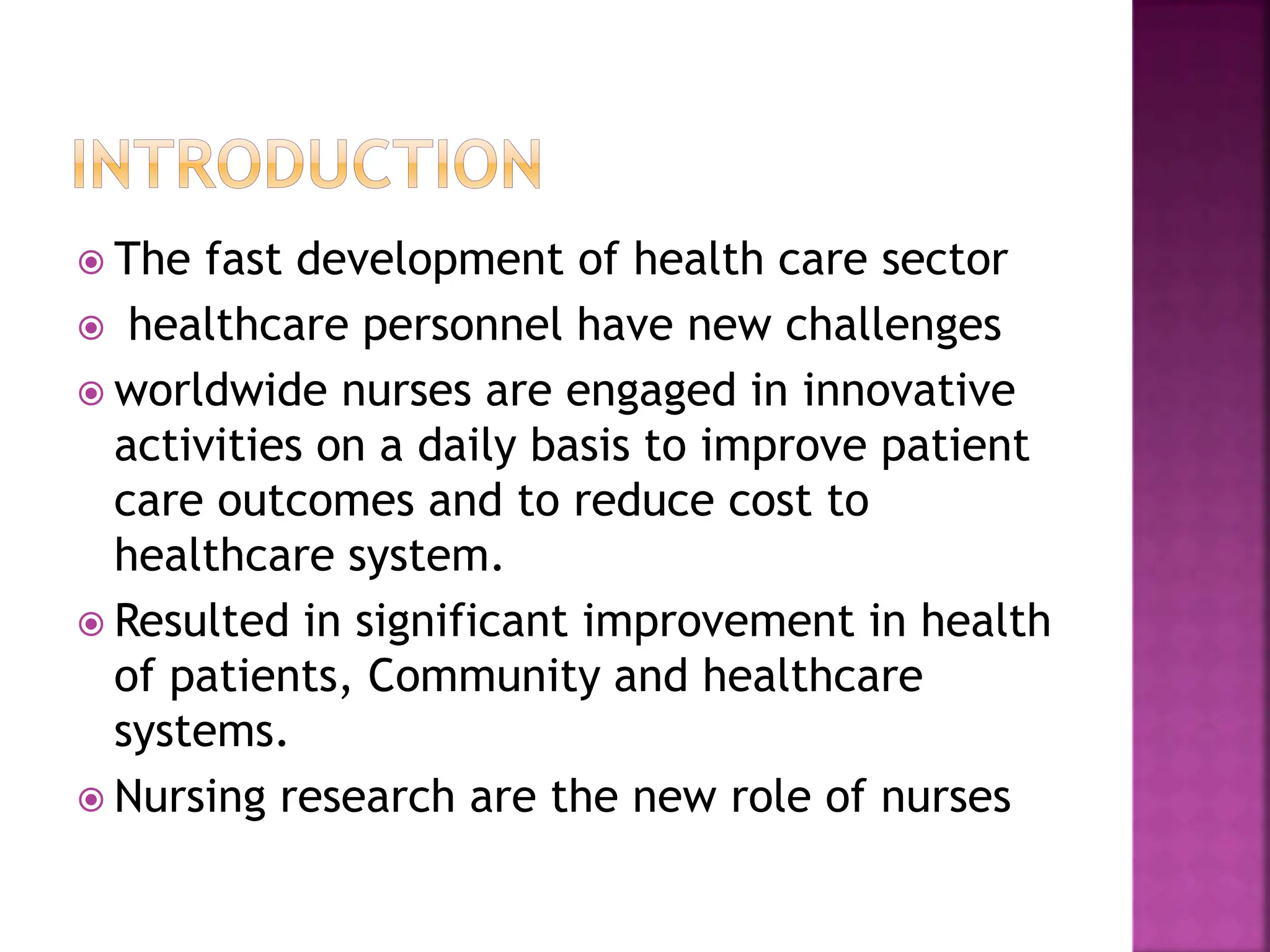 INTRODUCTION

The fast development of health care sector

healthcare personnel have new challenges

worldwide nurses are engaged in innovative activities on a daily basis to improve patient care outcomes and to reduce cost to healthcare system.

Resulted in significant improvement in health of patients, Community and healthcare systems.

Nursing research are the new role of nurses